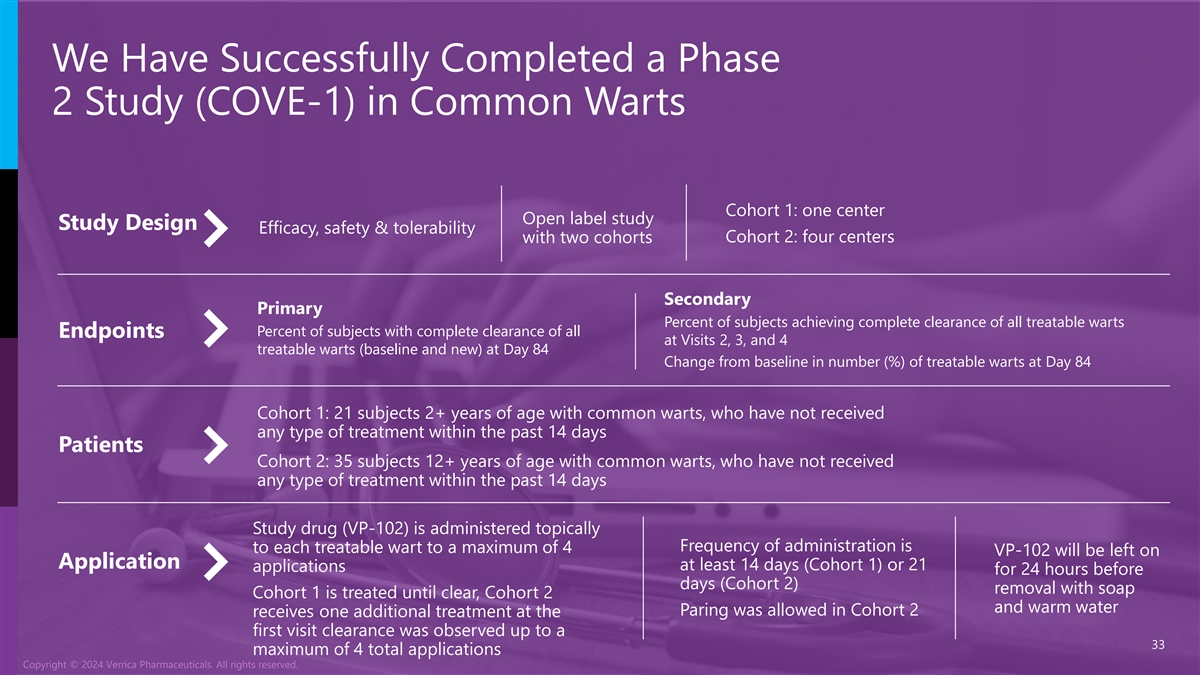 We Have Successfully Completed a Phase 2 Study (COVE-1) in Common Warts

Study Design

Efficacy, safety & tolerability

Open label study with two cohorts

Cohort 1: one center

Cohort 2: four centers

Endpoints

Primary

Percent of subjects with complete clearance of all treatable warts (baseline and new) at Day 84

Secondary

Percent of subjects achieving complete clearance of all treatable warts at Visits 2, 3, and 4

Change from baseline in number (%) of treatable warts at Day 84

Patients

Cohort 1: 21 subjects 2+ years of age with common warts, who have not received any type of treatment within the past 14 days

Cohort 2: 35 subjects 12+ years of age with common warts, who have not received any type of treatment within the past 14 days

Application

Study drug (VP-102) is administered topically to each treatable wart to a maximum of 4 applications

Cohort 1 is treated until clear, Cohort 2 receives one additional treatment at the first visit clearance was observed up to a maximum of 4 total applications

Frequency of administration is at least 14 days (Cohort 1) or 21 days (Cohort 2)

Paring was allowed in Cohort 2

VP-102 will be left on for 24 hours before removal with soap and warm water

33

Copyright © 2024 Verrica Pharmaceuticals. All rights reserved.